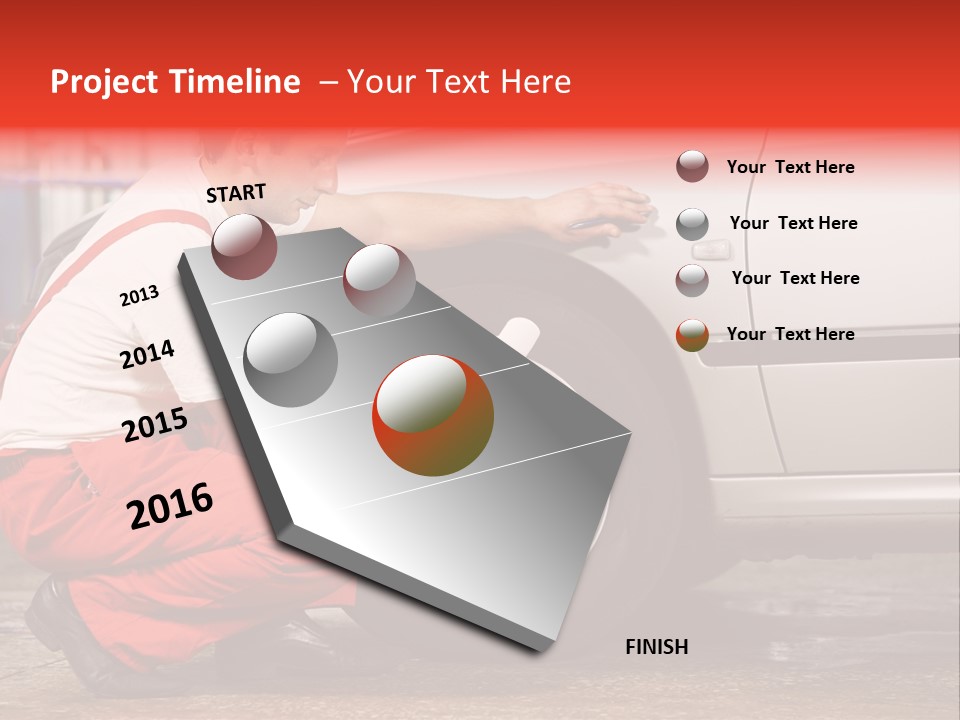 Project Timeline – Your Text Here

START

2013

2014

2015

2016

FINISH

Your Text Here

Your Text Here

Your Text Here

Your Text Here